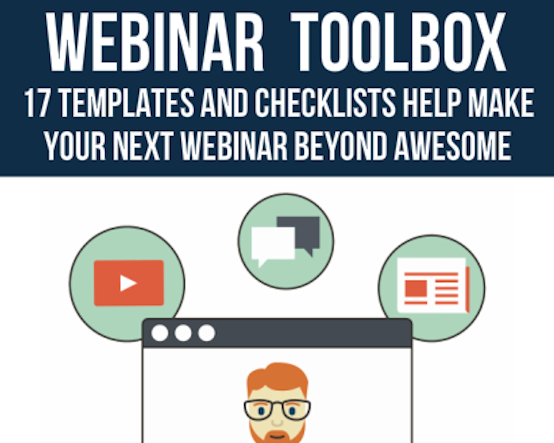 WEBINAR TOOLBOX
17 TEMPLATES AND CHECKLISTS HELP MAKE YOUR NEXT WEBINAR BEYOND AWESOME